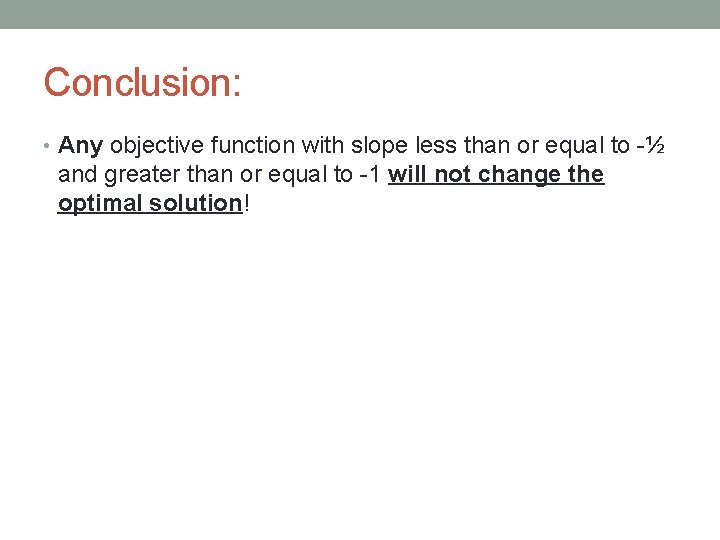 Conclusion:

• Any objective function with slope less than or equal to -½ and greater than or equal to -1 will not change the optimal solution!